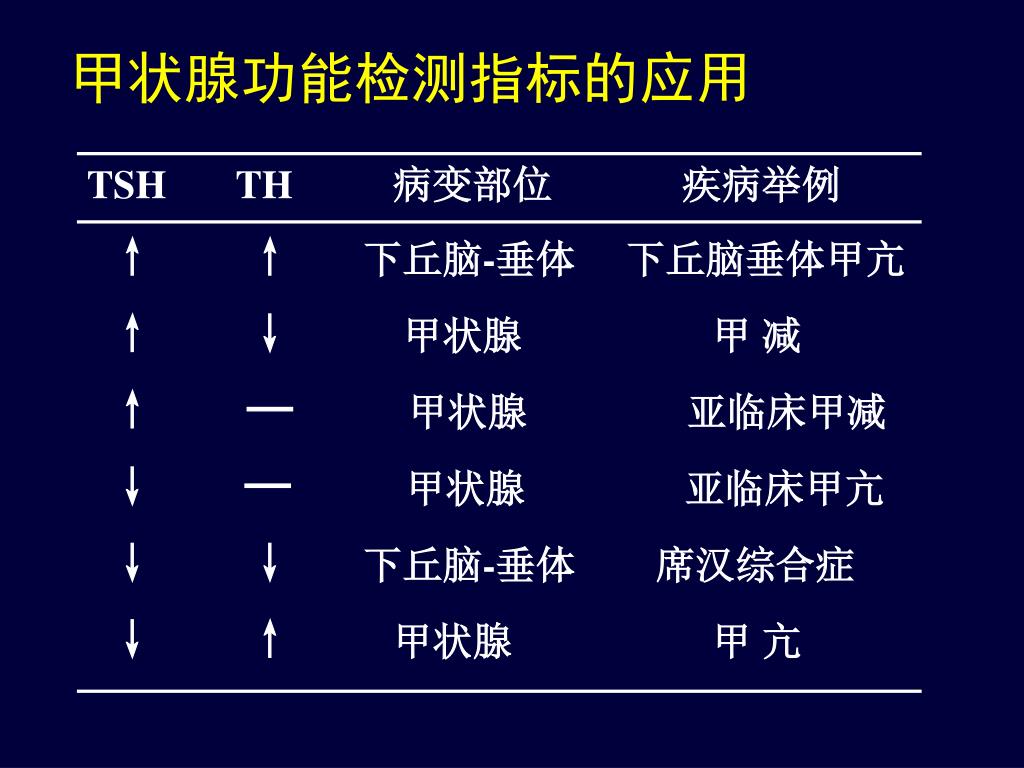 甲状腺功能检测指标的应用

| TSH | TH | 病变部位 | 疾病举例 |
|---|---|---|---|
| ↑ | ↑ | 下丘脑-垂体 | 下丘脑垂体甲亢 |
| ↑ | ↓ | 甲状腺 | 甲 减 |
| ↑ | — | 甲状腺 | 亚临床甲减 |
| ↓ | — | 甲状腺 | 亚临床甲亢 |
| ↓ | ↓ | 下丘脑-垂体 | 席汉综合症 |
| ↓ | ↑ | 甲状腺 | 甲 亢 |